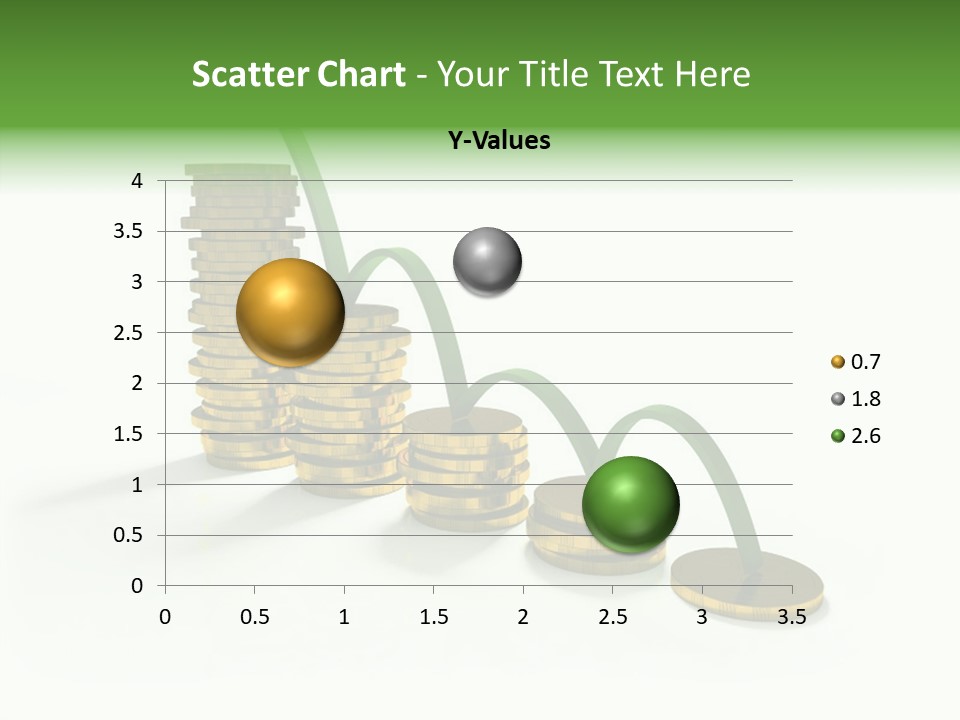 Scatter Chart - Your Title Text Here

Y-Values

4
3.5
3
2.5
2
1.5
1
0.5
0

0 0.5 1 1.5 2 2.5 3 3.5

0.7
1.8
2.6